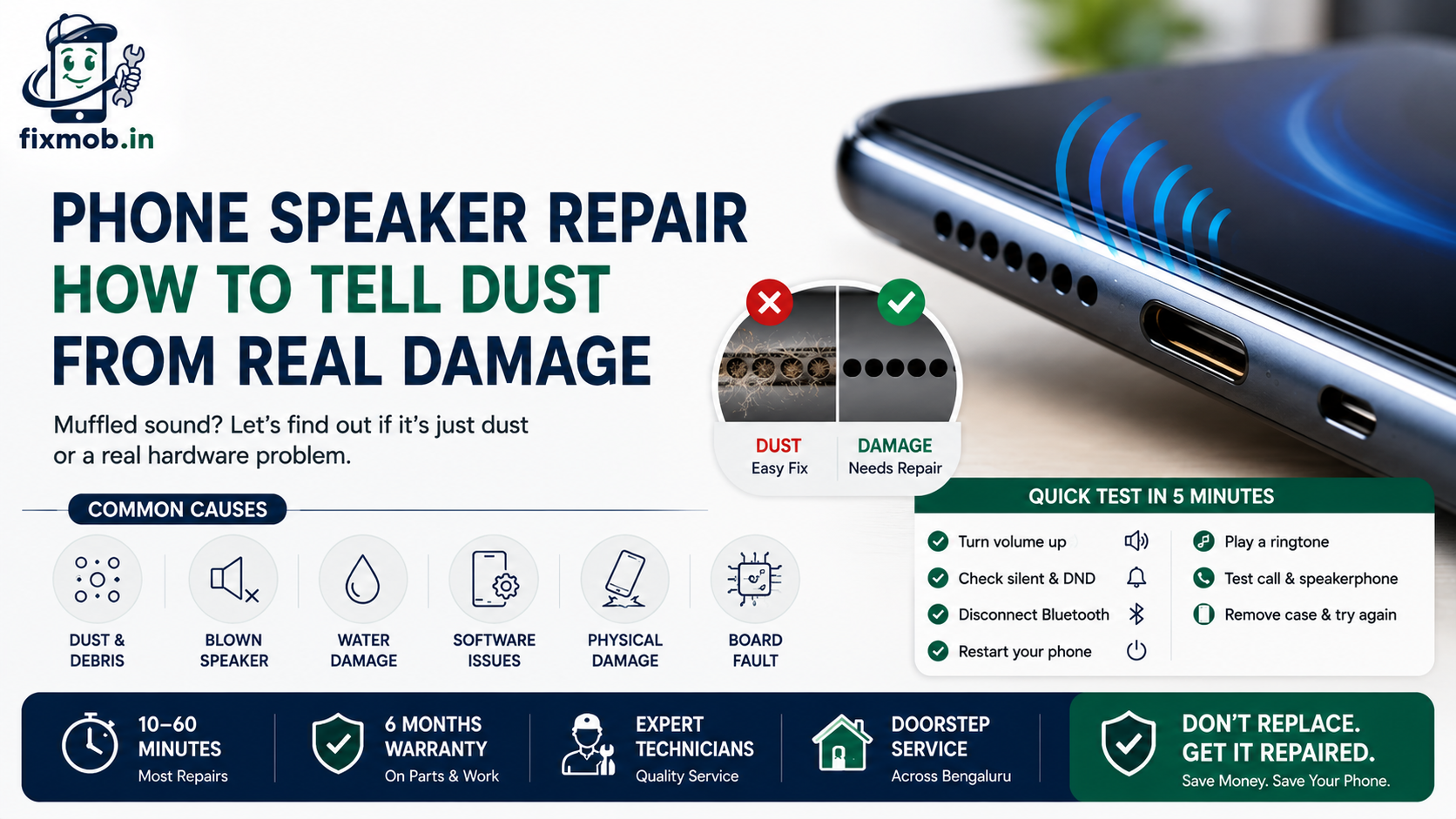 fixmob.in

PHONE SPEAKER REPAIR
HOW TO TELL DUST FROM REAL DAMAGE

Muffled sound? Let's find out if it's just dust or a real hardware problem.

DUST
Easy Fix

DAMAGE
Needs Repair

COMMON CAUSES

DUST & DEBRIS

BLOWN SPEAKER

WATER DAMAGE

SOFTWARE ISSUES

PHYSICAL DAMAGE

BOARD FAULT

QUICK TEST IN 5 MINUTES

Turn volume up
Check silent & DND
Disconnect Bluetooth
Restart your phone
Play a ringtone
Test call & speakerphone
Remove case & try again

10–60 MINUTES
Most Repairs

6 MONTHS WARRANTY
On Parts & Work

EXPERT TECHNICIANS
Quality Service

DOORSTEP SERVICE
Across Bengaluru

DON'T REPLACE.
GET IT REPAIRED.
Save Money. Save Your Phone.